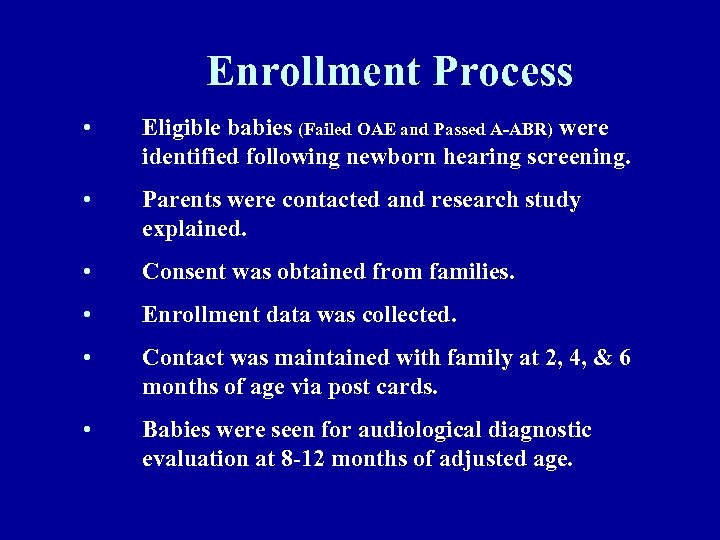 Enrollment Process

• Eligible babies (Failed OAE and Passed A-ABR) were identified following newborn hearing screening.

• Parents were contacted and research study explained.

• Consent was obtained from families.

• Enrollment data was collected.

• Contact was maintained with family at 2, 4, & 6 months of age via post cards.

• Babies were seen for audiological diagnostic evaluation at 8-12 months of adjusted age.